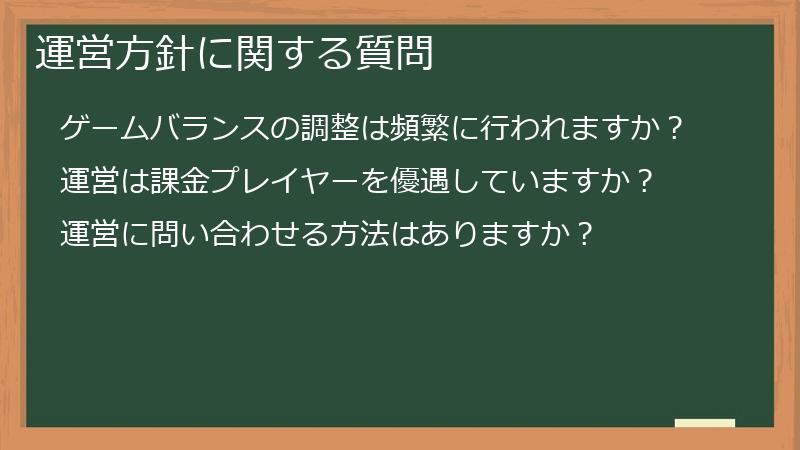 運営方針に関する質問

ゲームバランスの調整は頻繁に行われますか？

運営は課金プレイヤーを優遇していますか？

運営に問い合わせる方法はありますか？